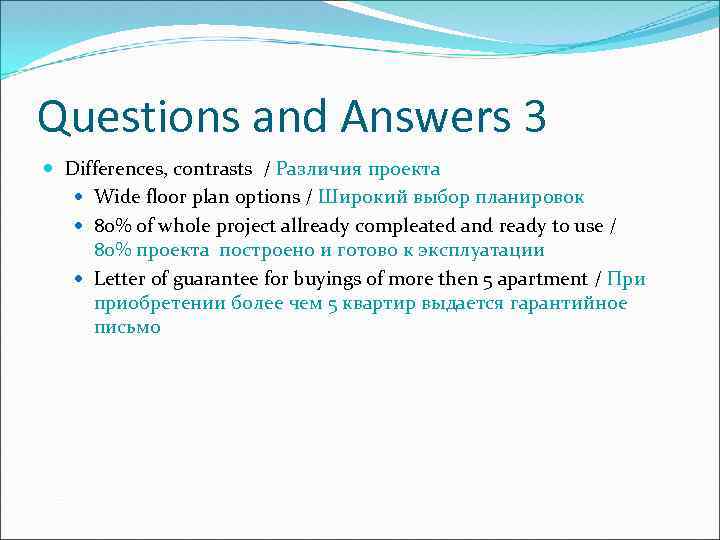 Questions and Answers 3

Differences, contrasts / Различия проекта

Wide floor plan options / Широкий выбор планировок

80% of whole project allready compleated and ready to use / 80% проекта построено и готово к эксплуатации

Letter of guarantee for buyings of more then 5 apartment / При приобретении более чем 5 квартир выдается гарантийное письмо